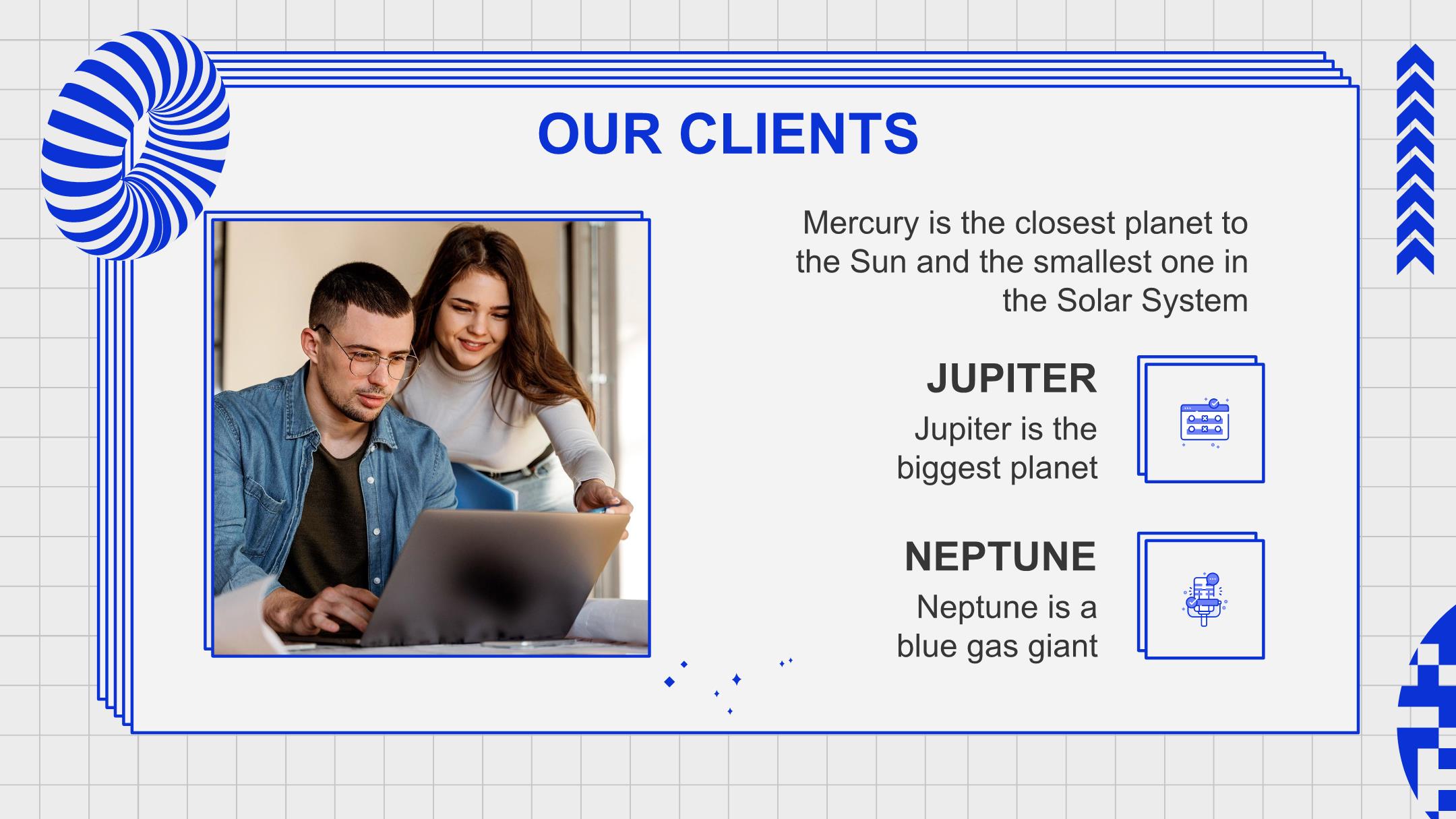 OUR CLIENTS

Mercury is the closest planet to the Sun and the smallest one in the Solar System

JUPITER

Jupiter is the biggest planet

NEPTUNE

Neptune is a blue gas giant